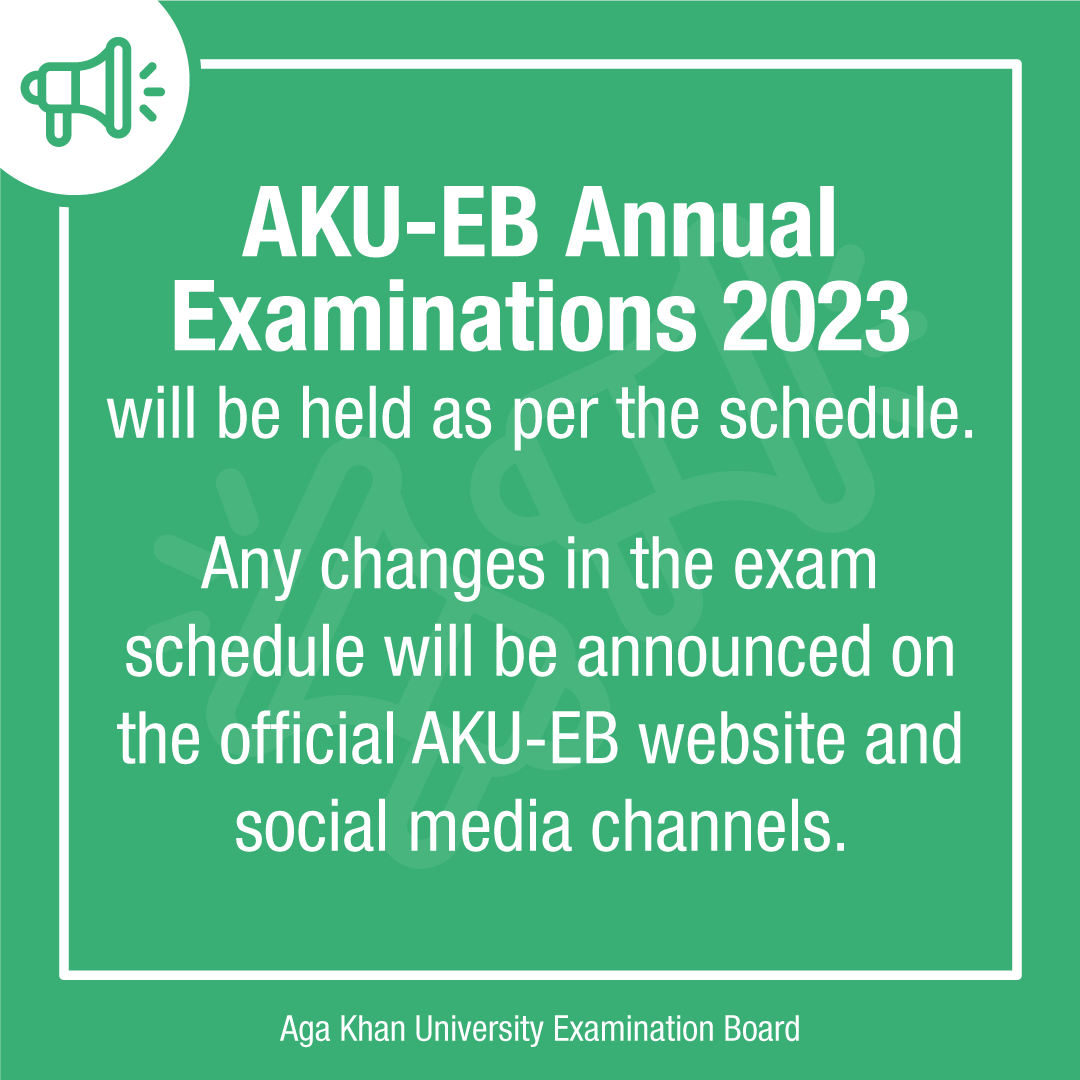 AKU-EB Annual Examinations 2023
will be held as per the schedule.

Any changes in the exam schedule will be announced on the official AKU-EB website and social media channels.

Aga Khan University Examination Board